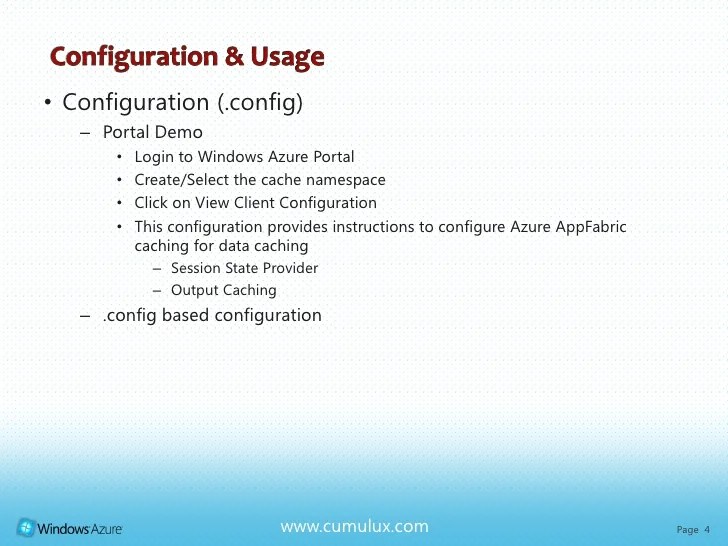 Configuration & Usage

• Configuration (.config)
– Portal Demo
• Login to Windows Azure Portal
• Create/Select the cache namespace
• Click on View Client Configuration
• This configuration provides instructions to configure Azure AppFabric caching for data caching
– Session State Provider
– Output Caching
– .config based configuration

Windows Azure
www.cumulux.com
Page 4